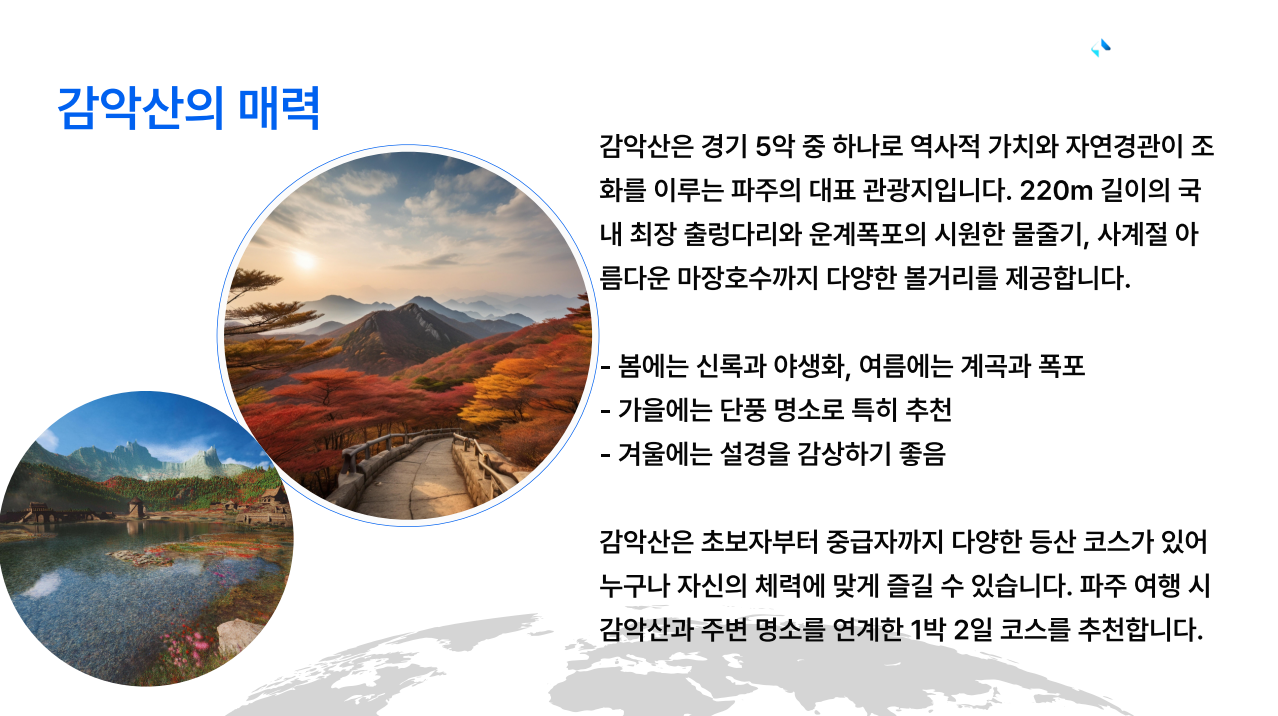 감악산의 매력

감악산은 경기 5악 중 하나로 역사적 가치와 자연경관이 조화를 이루는 파주의 대표 관광지입니다. 220m 길이의 국내 최장 출렁다리와 운계폭포의 시원한 물줄기, 사계절 아름다운 마장호수까지 다양한 볼거리를 제공합니다.

- 봄에는 신록과 야생화, 여름에는 계곡과 폭포
- 가을에는 단풍 명소로 특히 추천
- 겨울에는 설경을 감상하기 좋음

감악산은 초보자부터 중급자까지 다양한 등산 코스가 있어 누구나 자신의 체력에 맞게 즐길 수 있습니다. 파주 여행 시 감악산과 주변 명소를 연계한 1박 2일 코스를 추천합니다.